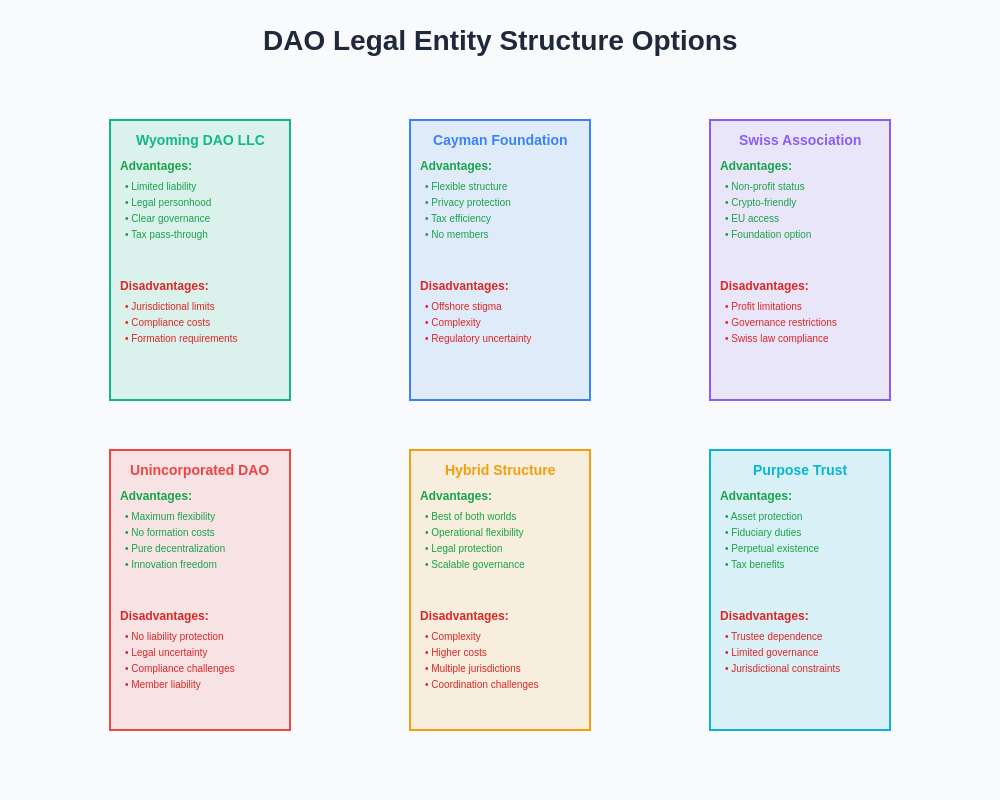 DAO Legal Entity Structure Options

Wyoming DAO LLC
Advantages:
• Limited liability
• Legal personhood
• Clear governance
• Tax pass-through
Disadvantages:
• Jurisdictional limits
• Compliance costs
• Formation requirements

Cayman Foundation
Advantages:
• Flexible structure
• Privacy protection
• Tax efficiency
• No members
Disadvantages:
• Offshore stigma
• Complexity
• Regulatory uncertainty

Swiss Association
Advantages:
• Non-profit status
• Crypto-friendly
• EU access
• Foundation option
Disadvantages:
• Profit limitations
• Governance restrictions
• Swiss law compliance

Unincorporated DAO
Advantages:
• Maximum flexibility
• No formation costs
• Pure decentralization
• Innovation freedom
Disadvantages:
• No liability protection
• Legal uncertainty
• Compliance challenges
• Member liability

Hybrid Structure
Advantages:
• Best of both worlds
• Operational flexibility
• Legal protection
• Scalable governance
Disadvantages:
• Complexity
• Higher costs
• Multiple jurisdictions
• Coordination challenges

Purpose Trust
Advantages:
• Asset protection
• Fiduciary duties
• Perpetual existence
• Tax benefits
Disadvantages:
• Trustee dependence
• Limited governance
• Jurisdictional constraints